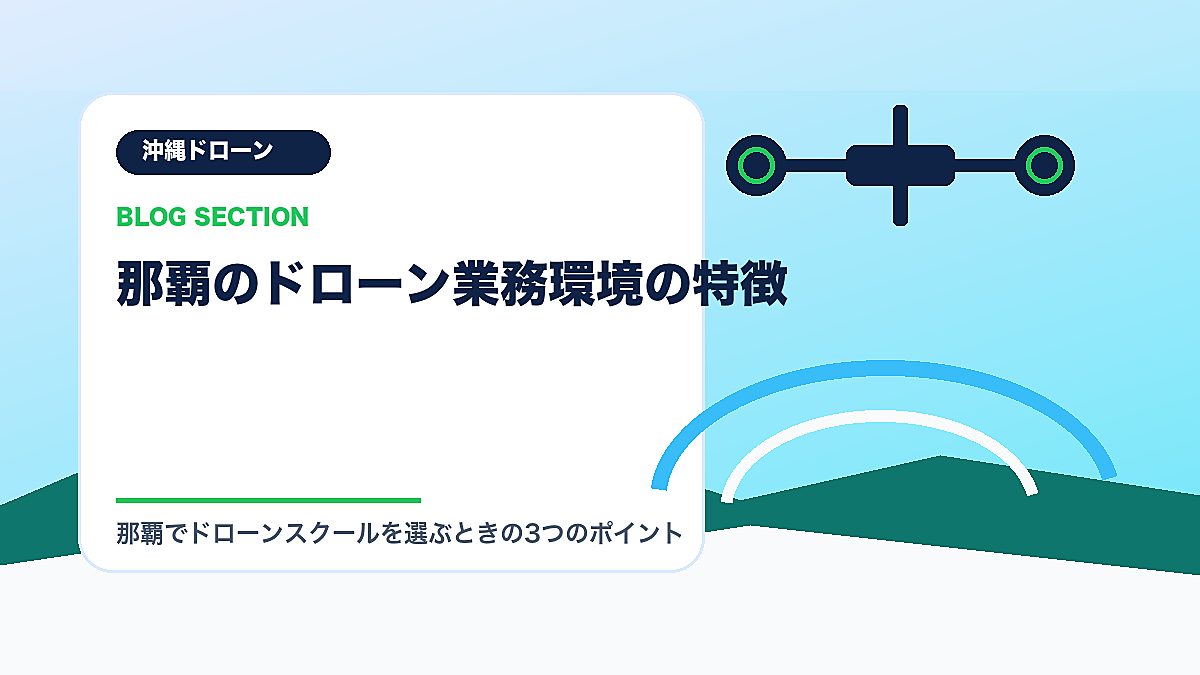 沖縄ドローン

BLOG SECTION

那覇のドローン業務環境の特徴

那覇でドローンスクールを選ぶときの3つのポイント